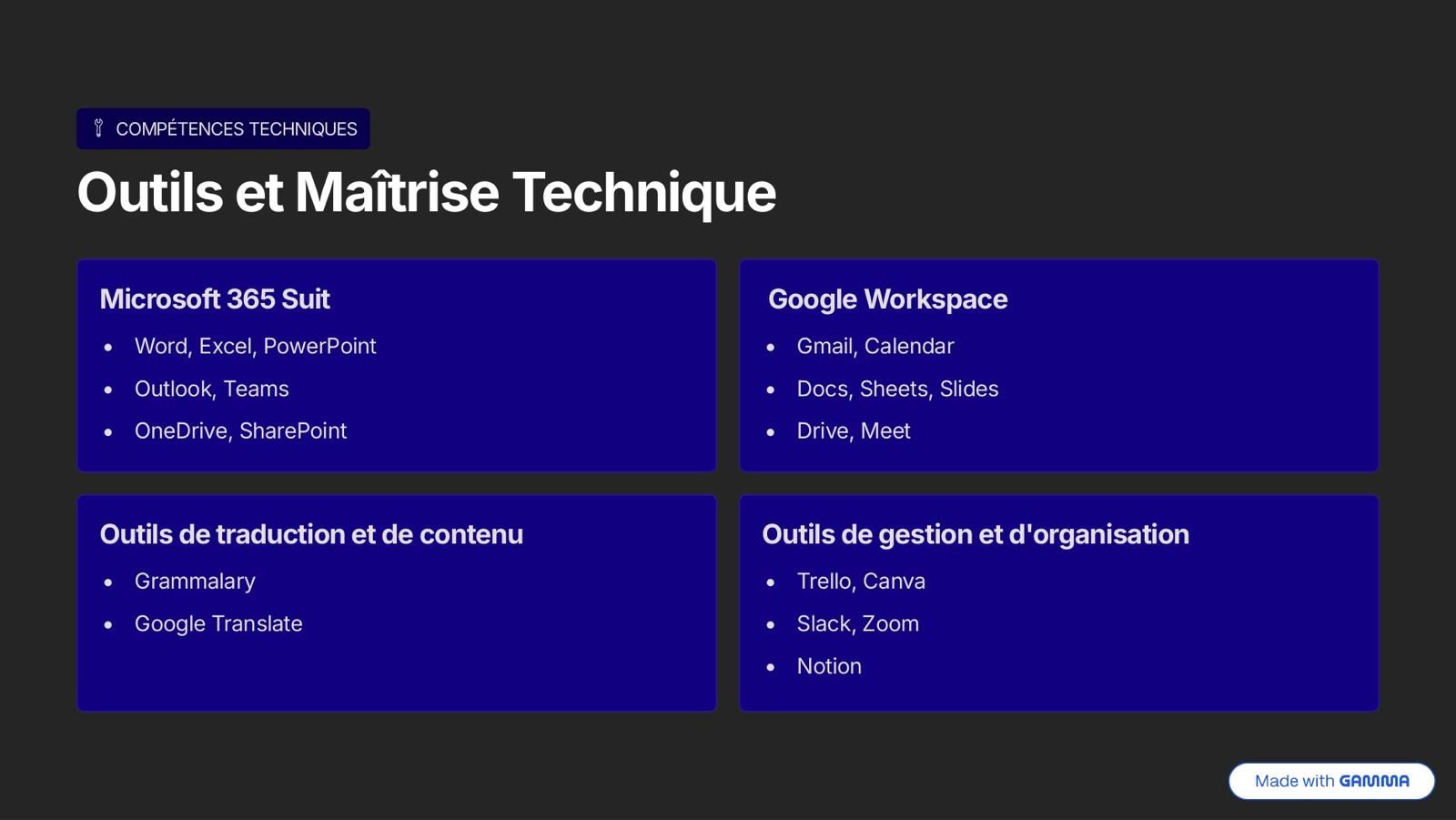 COMPÉTENCES TECHNIQUES

Outils et Maîtrise Technique

Microsoft 365 Suit

• Word, Excel, PowerPoint
• Outlook, Teams
• OneDrive, SharePoint

Google Workspace

• Gmail, Calendar
• Docs, Sheets, Slides
• Drive, Meet

Outils de traduction et de contenu

• Grammalary
• Google Translate

Outils de gestion et d'organisation

• Trello, Canva
• Slack, Zoom
• Notion

Made with GAMMA